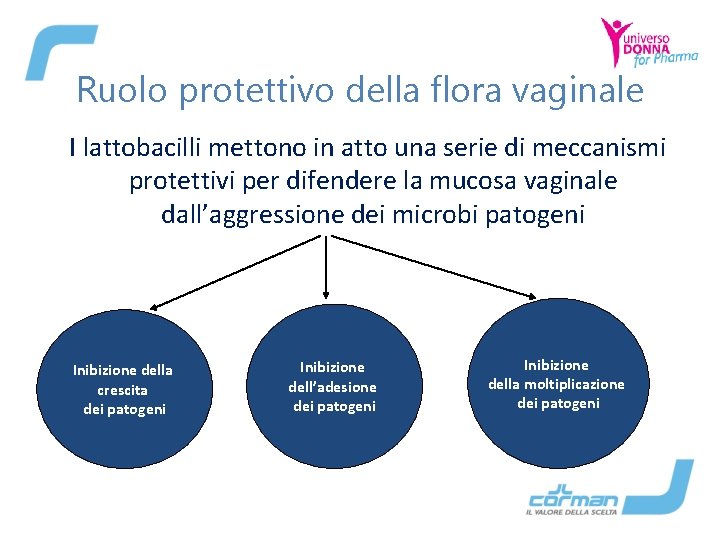 universo DONNA for Pharma

Ruolo protettivo della flora vaginale

I lattobacilli mettono in atto una serie di meccanismi protettivi per difendere la mucosa vaginale dall'aggressione dei microbi patogeni

Inibizione della crescita dei patogeni

Inibizione dell'adesione dei patogeni

Inibizione della moltiplicazione dei patogeni

corman
IL VALORE DELLA SCELTA